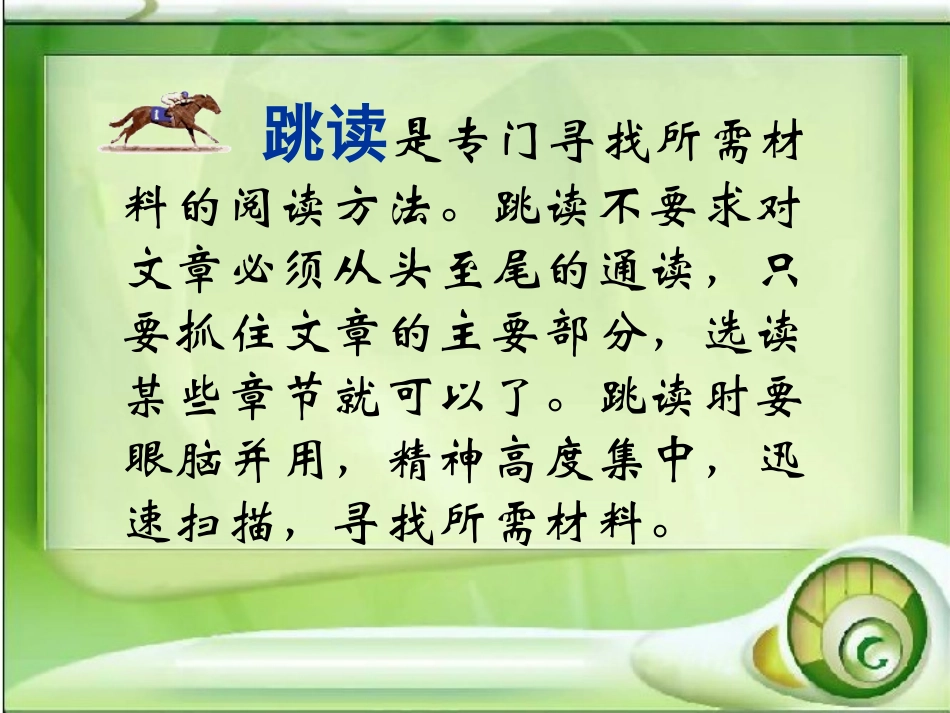 跳读是专门寻找所需材料的阅读方法。跳读不要求对文章必须从头至尾的通读，只要抓住文章的主要部分，选读某些章节就可以了。跳读时要眼脑并用，精神高度集中，迅速扫描，寻找所需材料。